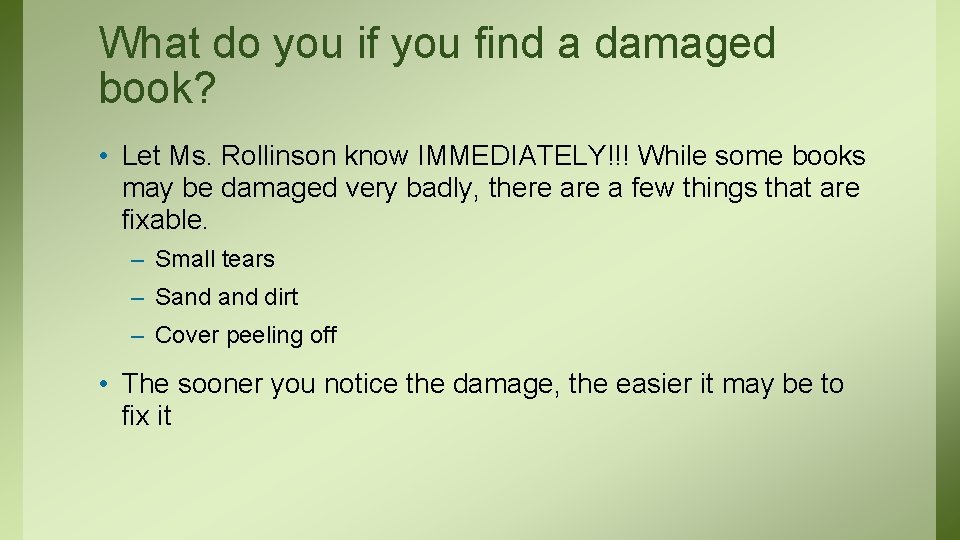 What do you if you find a damaged book?

• Let Ms. Rollinson know IMMEDIATELY!!! While some books may be damaged very badly, there are a few things that are fixable.

– Small tears

– Sand and dirt

– Cover peeling off

• The sooner you notice the damage, the easier it may be to fix it